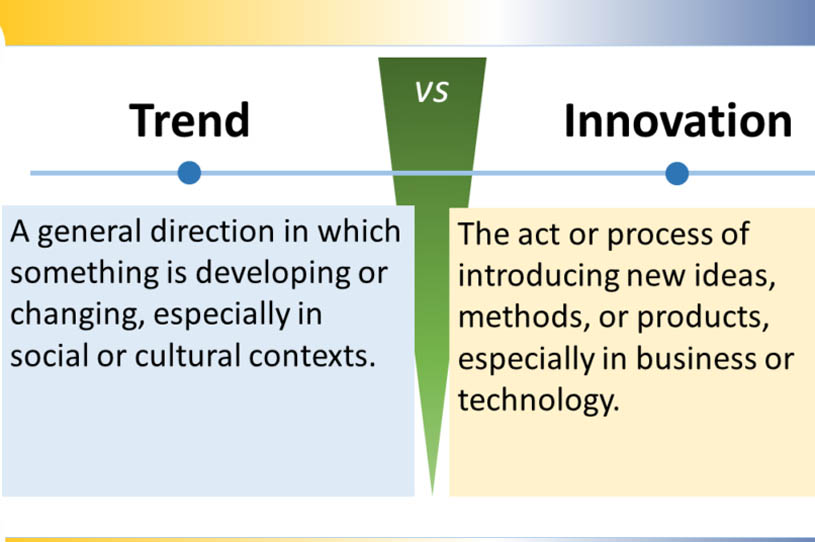 Trend

VS

Innovation

A general direction in which something is developing or changing, especially in social or cultural contexts.

The act or process of introducing new ideas, methods, or products, especially in business or technology.